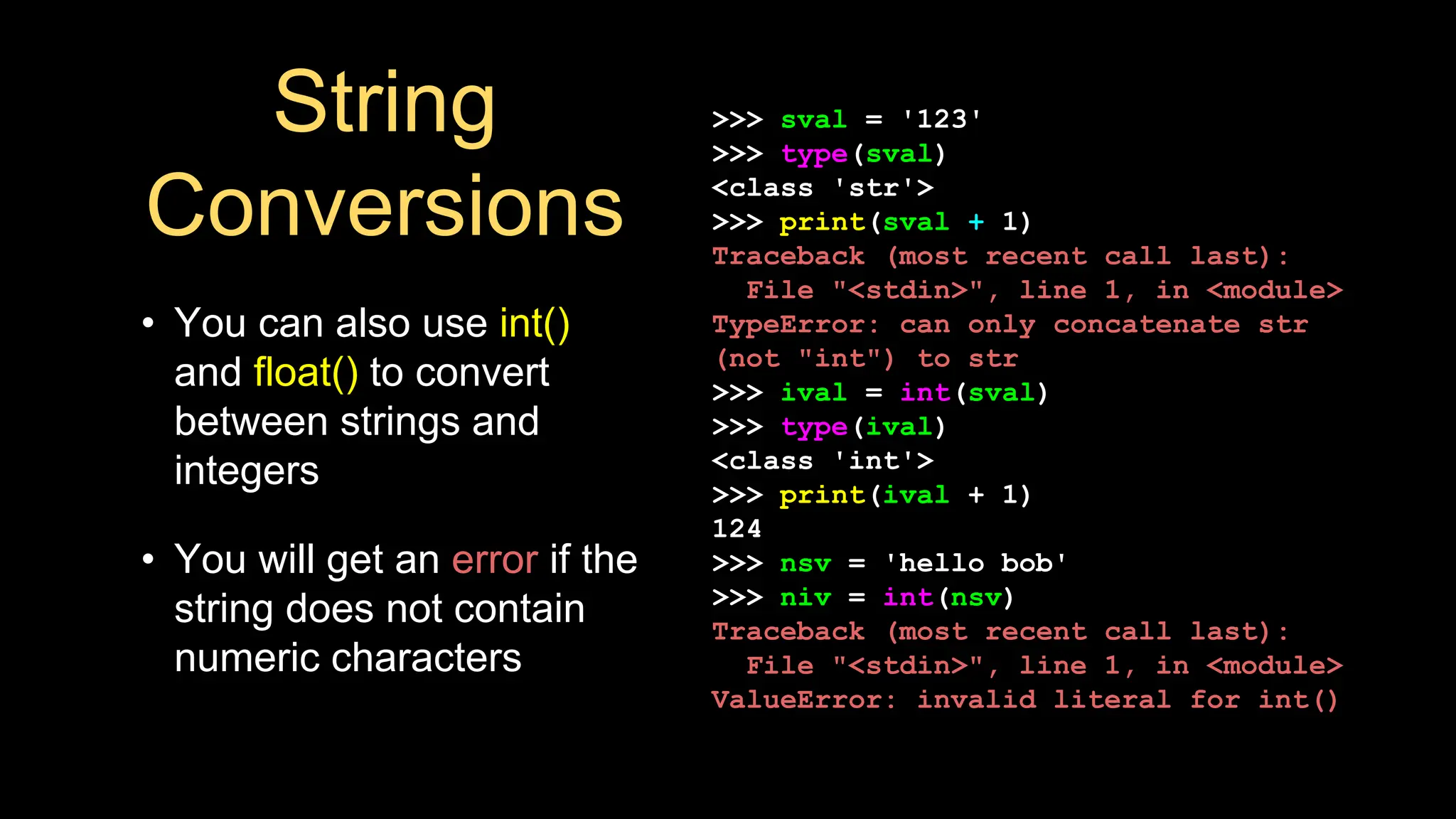 String Conversions

• You can also use int() and float() to convert between strings and integers

• You will get an error if the string does not contain numeric characters

>>> sval = '123'
>>> type(sval)
<class 'str'>
>>> print(sval + 1)
Traceback (most recent call last):
  File "<stdin>", line 1, in <module>
TypeError: can only concatenate str (not "int") to str
>>> ival = int(sval)
>>> type(ival)
<class 'int'>
>>> print(ival + 1)
124
>>> nsv = 'hello bob'
>>> niv = int(nsv)
Traceback (most recent call last):
  File "<stdin>", line 1, in <module>
ValueError: invalid literal for int()